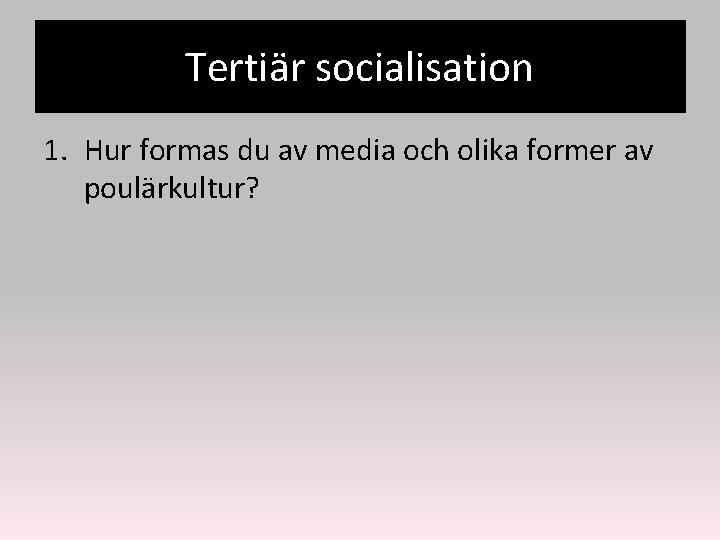 Tertiär socialisation

1. Hur formas du av media och olika former av poulärkultur?